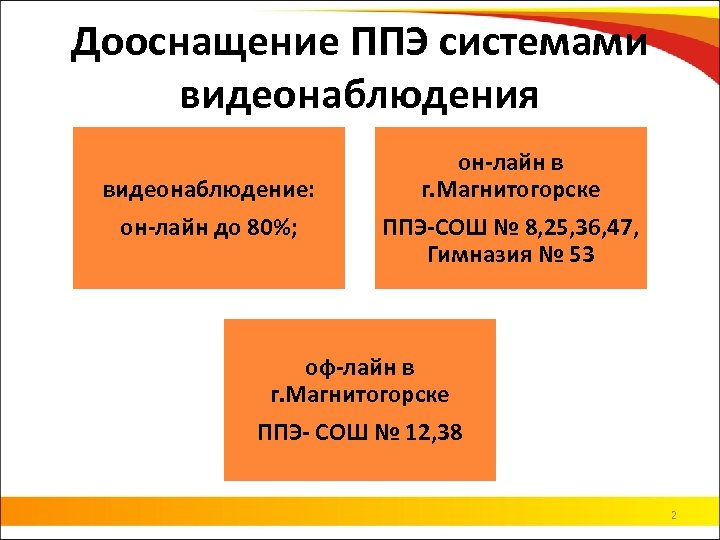 Дооснащение ППЭ системами видеонаблюдения

видеонаблюдение:

он-лайн до 80%;

он-лайн в г.Магнитогорске

ППЭ-СОШ № 8,25,36,47, Гимназия № 53

оф-лайн в г.Магнитогорске

ППЭ- СОШ № 12,38

2